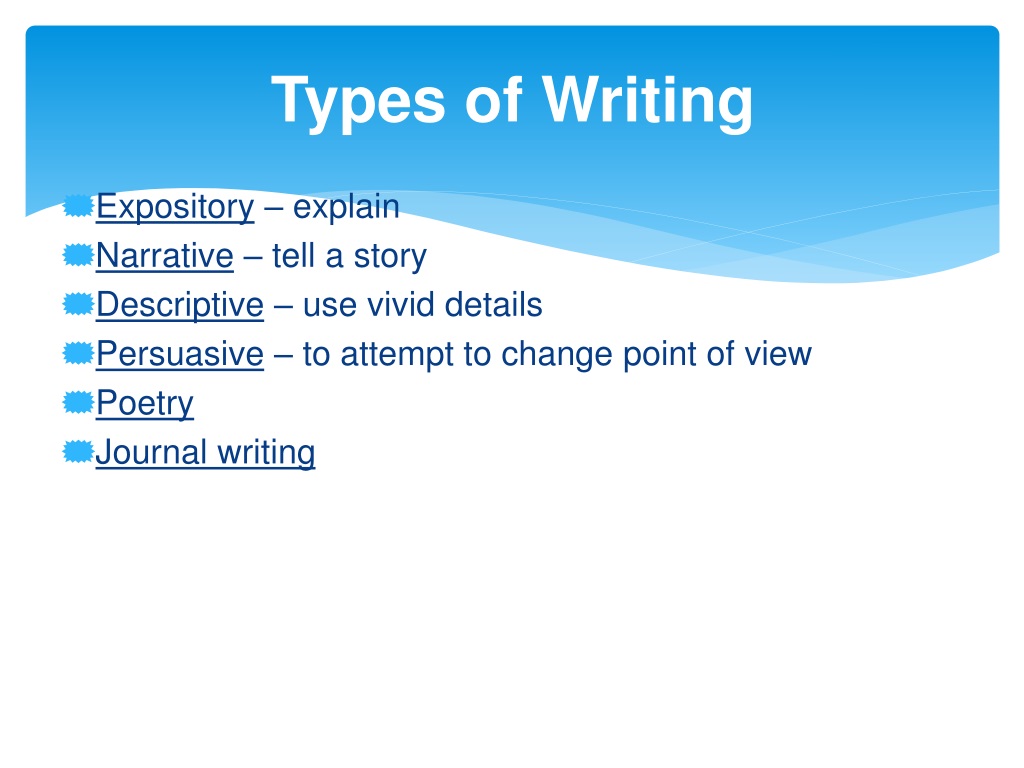 Types of Writing

Expository – explain
Narrative – tell a story
Descriptive – use vivid details
Persuasive – to attempt to change point of view
Poetry
Journal writing